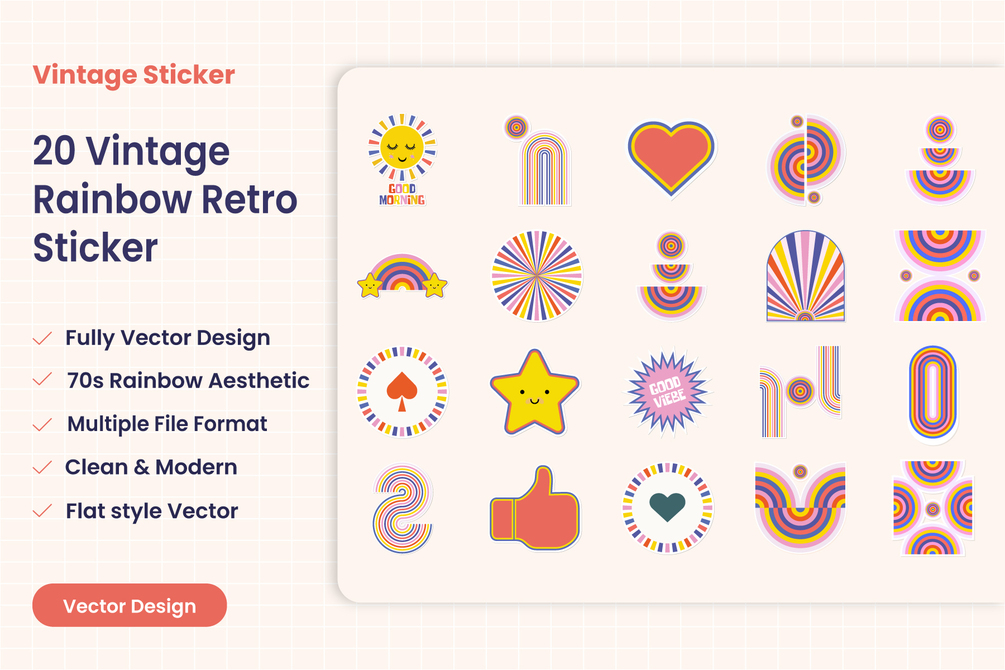 Vintage Sticker

20 Vintage Rainbow Retro Sticker

Fully Vector Design
70s Rainbow Aesthetic
Multiple File Format
Clean & Modern
Flat style Vector

Vector Design

GOOD MORNING

GOOD VIBE